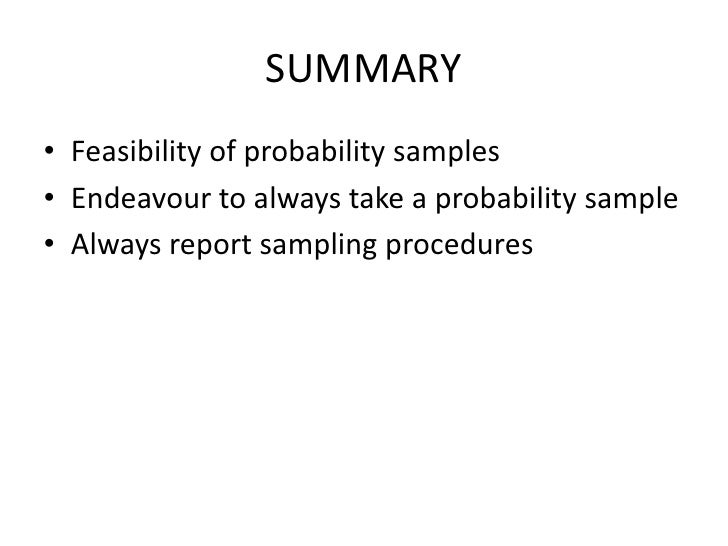 SUMMARY

• Feasibility of probability samples
• Endeavour to always take a probability sample
• Always report sampling procedures